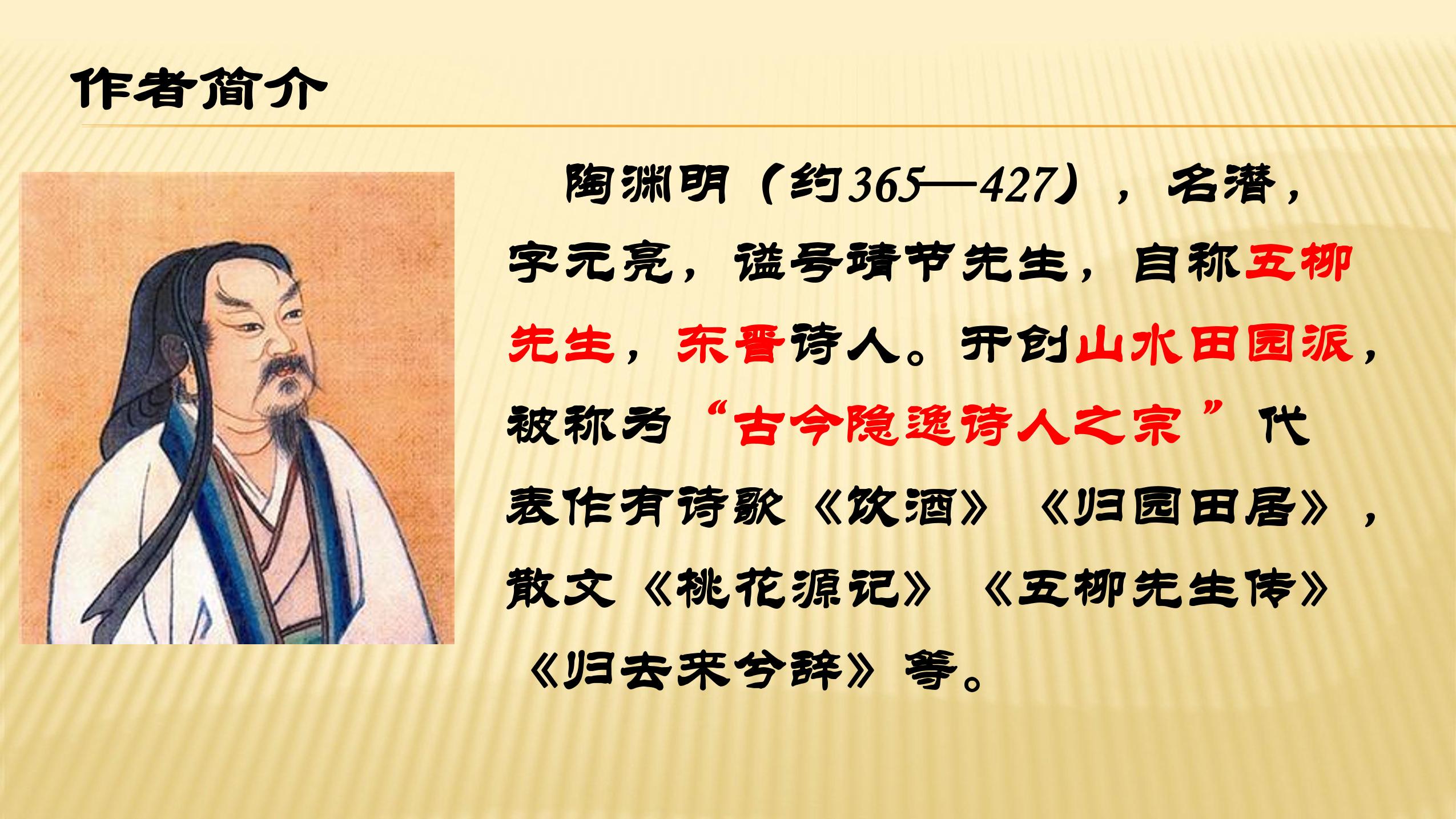 作者简介

陶渊明（约365—427），名潜，字元亮，谥号靖节先生，自称五柳先生，东晋诗人。开创山水田园派，被称为“古今隐逸诗人之宗”代表作有诗歌《饮酒》《归园田居》，散文《桃花源记》《五柳先生传》《归去来兮辞》等。